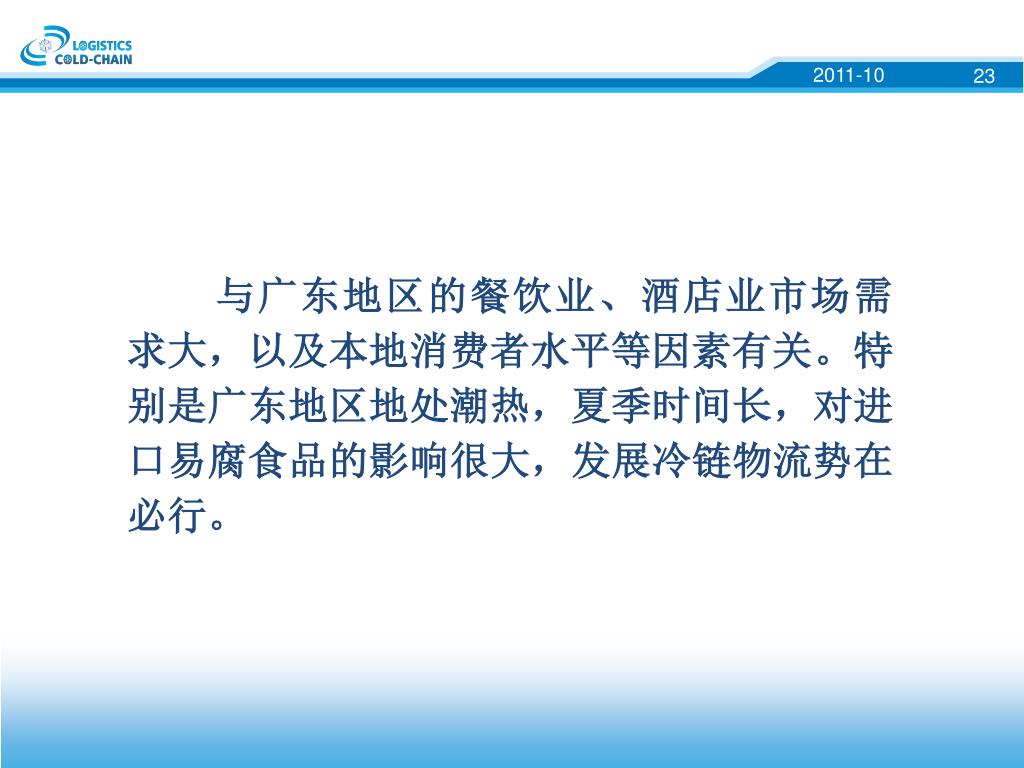 LOGISTICS
COLD-CHAIN

2011-10

23

与广东地区的餐饮业、酒店业市场需求大，以及本地消费者水平等因素有关。特别是广东地区地处潮热，夏季时间长，对进口易腐食品的影响很大，发展冷链物流势在必行。